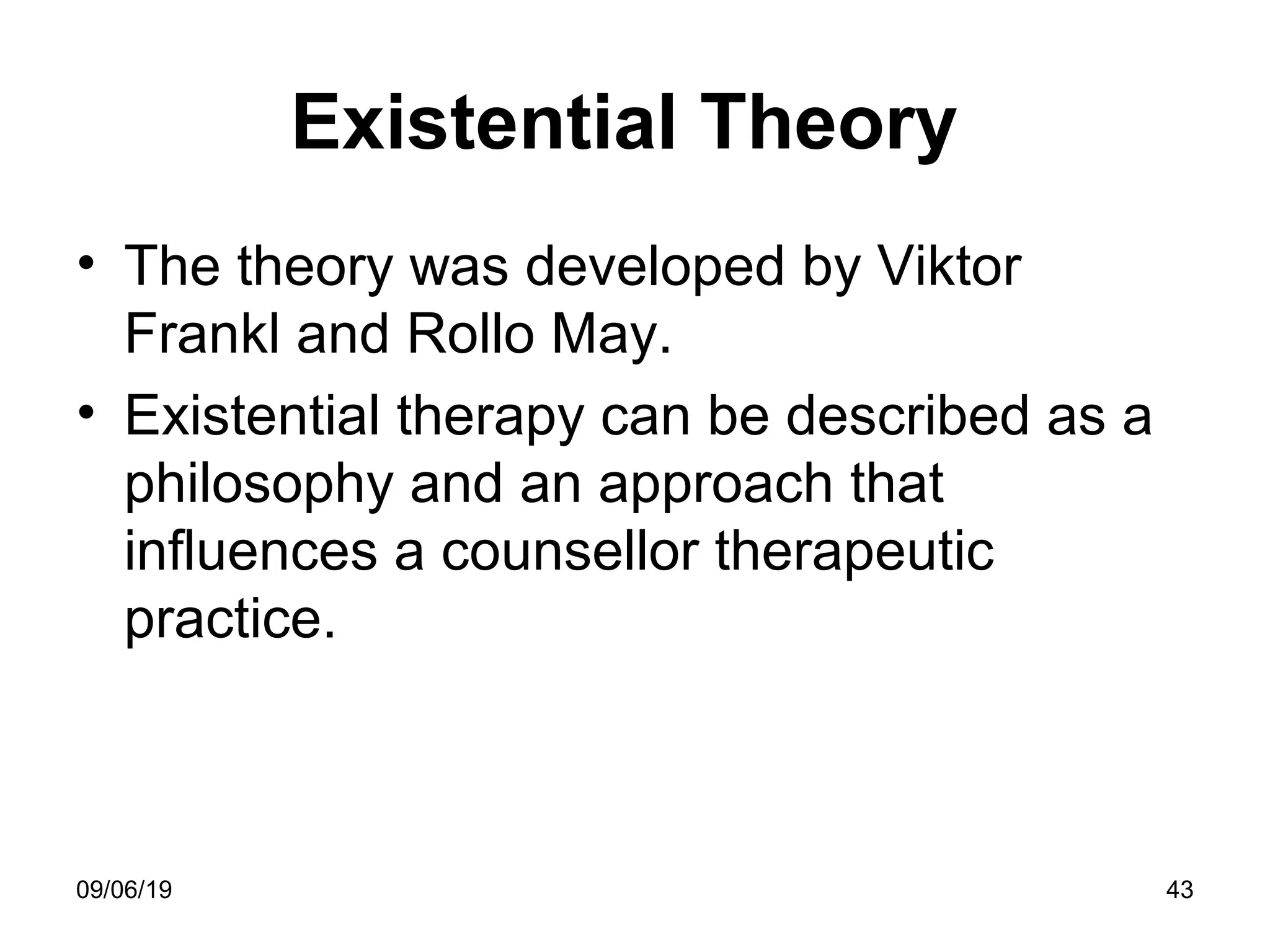 Existential Theory

• The theory was developed by Viktor Frankl and Rollo May.
• Existential therapy can be described as a philosophy and an approach that influences a counsellor therapeutic practice.

09/06/19

43